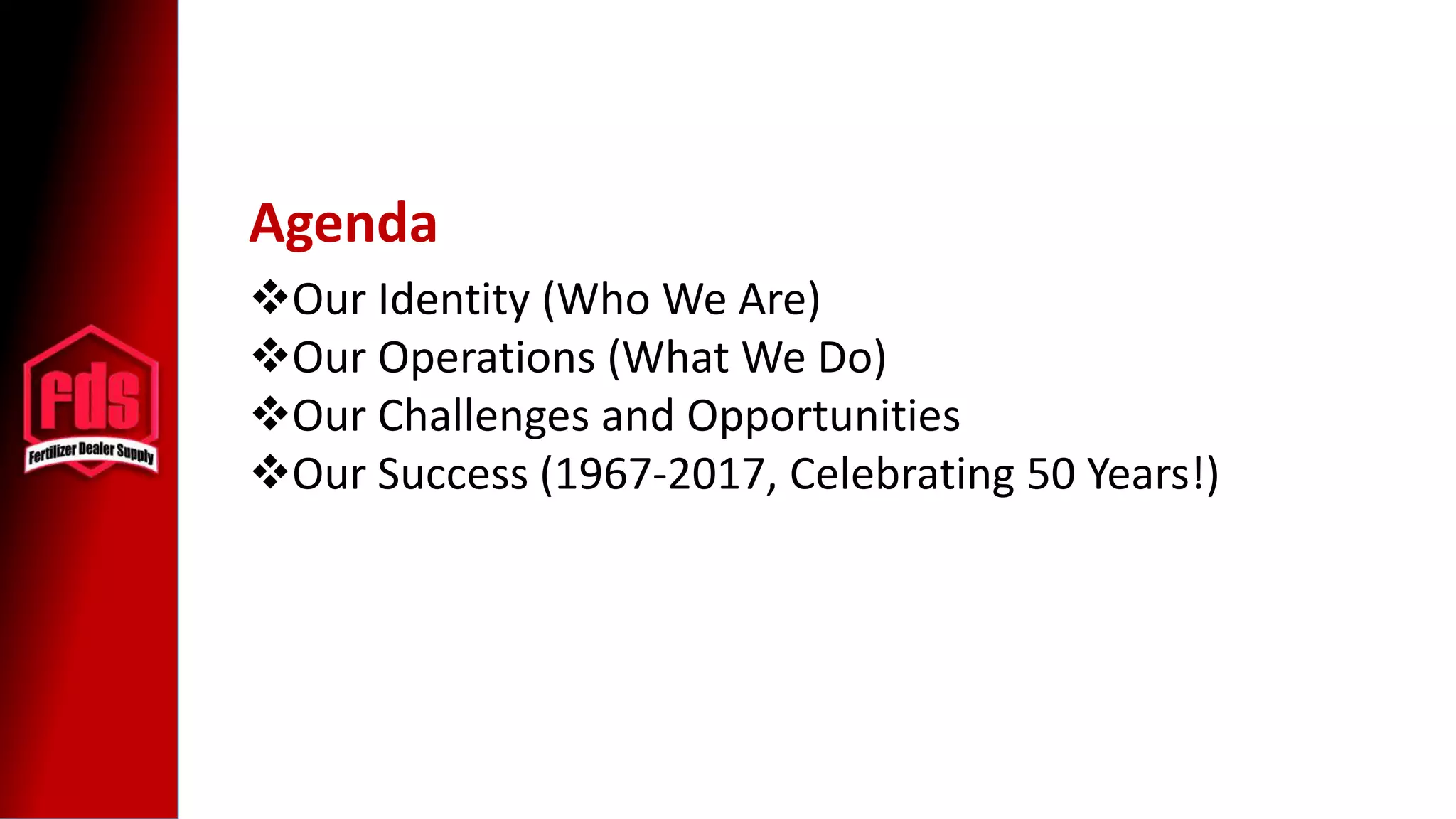 fds
Fertilizer Dealer Supply

Agenda

❖Our Identity (Who We Are)
❖Our Operations (What We Do)
❖Our Challenges and Opportunities
❖Our Success (1967-2017, Celebrating 50 Years!)